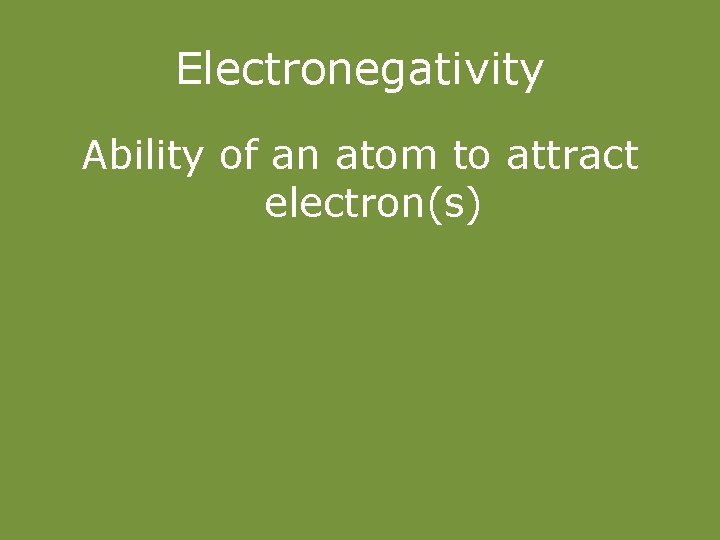 Electronegativity

Ability of an atom to attract electron(s)